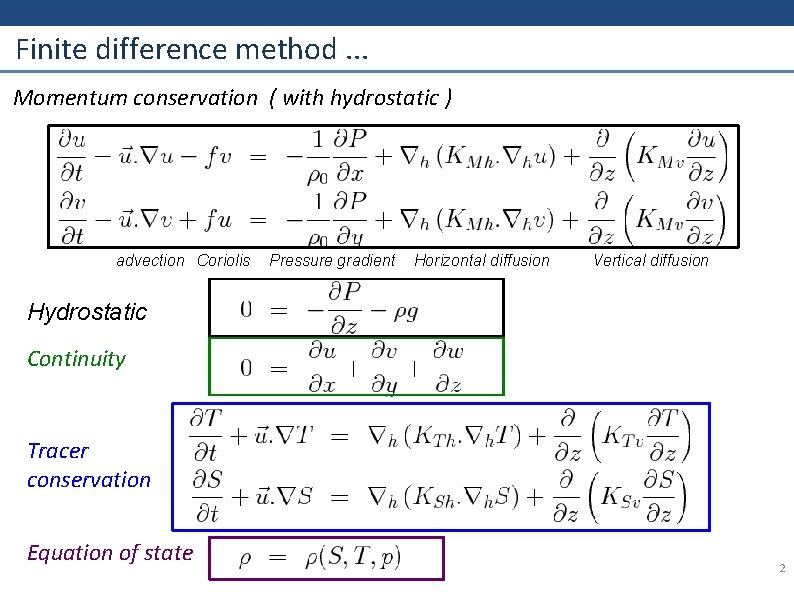 Finite difference method ...

Momentum conservation ( with hydrostatic )

$\frac{\partial u}{\partial t} - \vec{u}.\nabla u - fv = -\frac{1}{\rho_0}\frac{\partial P}{\partial x} + \nabla_h (K_{Mh}.\nabla_h u) + \frac{\partial}{\partial z}\left(K_{Mv}\frac{\partial u}{\partial z}\right)$
$\frac{\partial v}{\partial t} - \vec{u}.\nabla v + fu = -\frac{1}{\rho_0}\frac{\partial P}{\partial y} + \nabla_h (K_{Mh}.\nabla_h v) + \frac{\partial}{\partial z}\left(K_{Mv}\frac{\partial v}{\partial z}\right)$

advection Coriolis Pressure gradient Horizontal diffusion Vertical diffusion

Hydrostatic $0 = -\frac{\partial P}{\partial z} - \rho g$

Continuity $0 = \frac{\partial u}{\partial x} + \frac{\partial v}{\partial y} + \frac{\partial w}{\partial z}$

Tracer conservation
$\frac{\partial T}{\partial t} + \vec{u}.\nabla T = \nabla_h (K_{Th}.\nabla_h T) + \frac{\partial}{\partial z}\left(K_{Tv}\frac{\partial T}{\partial z}\right)$
$\frac{\partial S}{\partial t} + \vec{u}.\nabla S = \nabla_h (K_{Sh}.\nabla_h S) + \frac{\partial}{\partial z}\left(K_{Sv}\frac{\partial S}{\partial z}\right)$

Equation of state $\rho = \rho(S, T, p)$

2